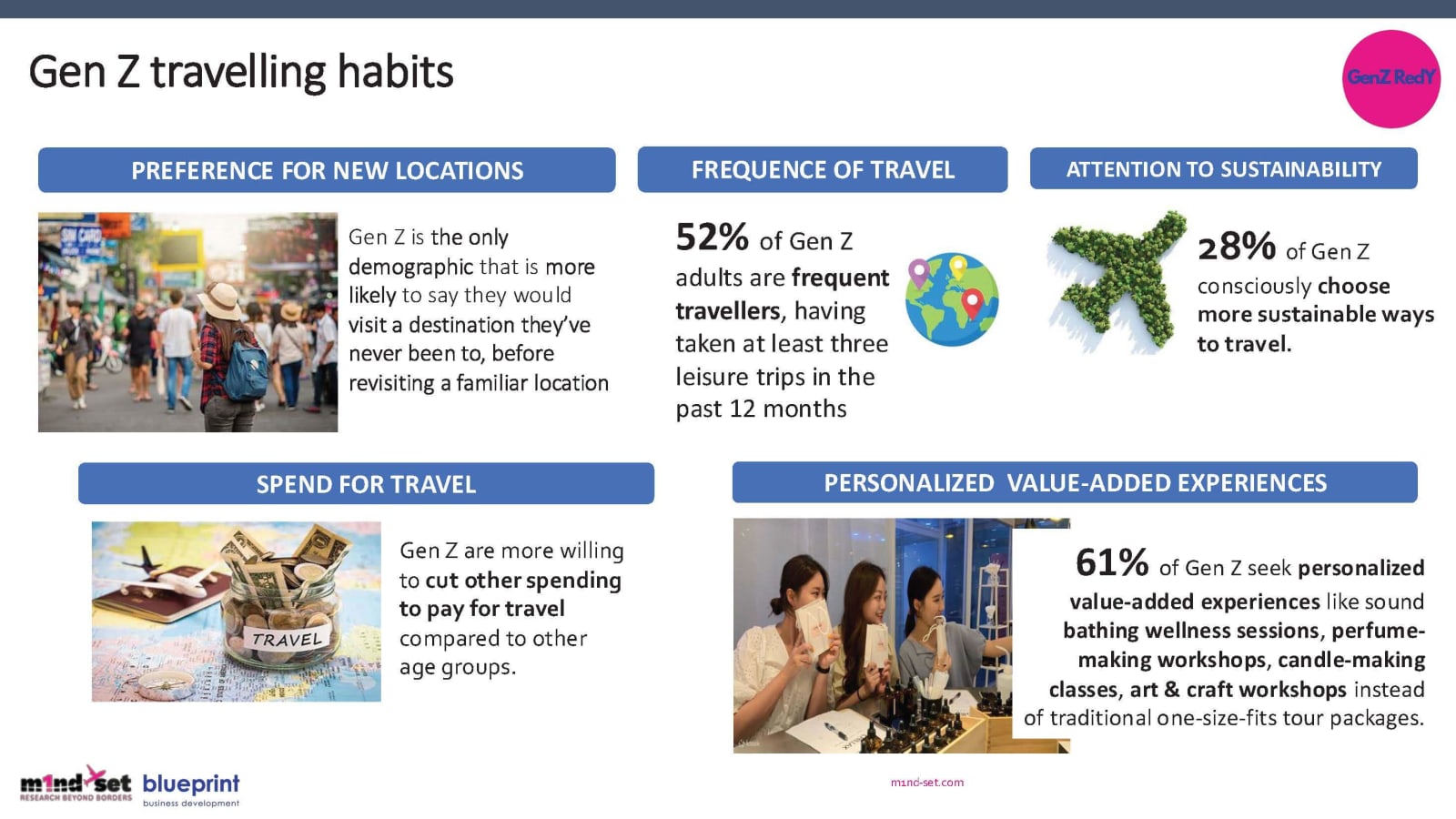 Gen Z travelling habits

GenZ RedY

PREFERENCE FOR NEW LOCATIONS

Gen Z is the only demographic that is more likely to say they would visit a destination they've never been to, before revisiting a familiar location

FREQUENCE OF TRAVEL

52% of Gen Z adults are frequent travellers, having taken at least three leisure trips in the past 12 months

ATTENTION TO SUSTAINABILITY

28% of Gen Z consciously choose more sustainable ways to travel.

SPEND FOR TRAVEL

TRAVEL

Gen Z are more willing to cut other spending to pay for travel compared to other age groups.

PERSONALIZED VALUE-ADDED EXPERIENCES

61% of Gen Z seek personalized value-added experiences like sound bathing wellness sessions, perfume-making workshops, candle-making classes, art & craft workshops instead of traditional one-size-fits tour packages.

m1nd-set RESEARCH BEYOND BORDERS blueprint business development

m1nd-set.com